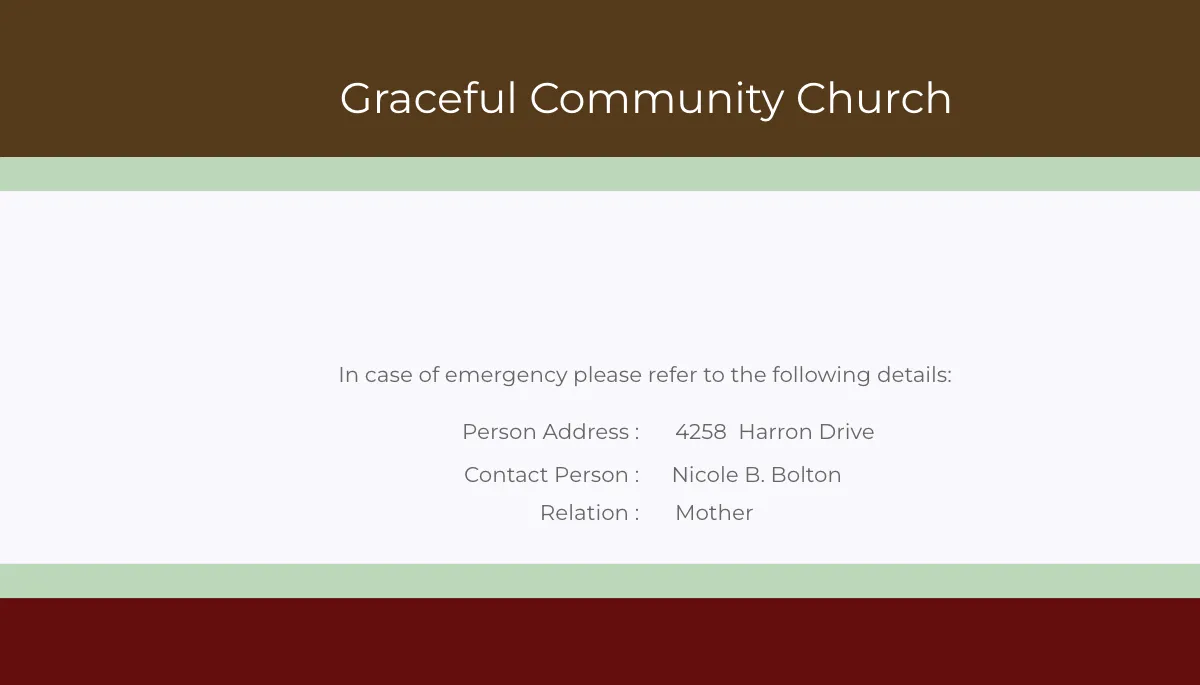 Graceful Community Church

In case of emergency please refer to the following details:

Person Address : 4258 Harron Drive
Contact Person : Nicole B. Bolton
Relation : Mother